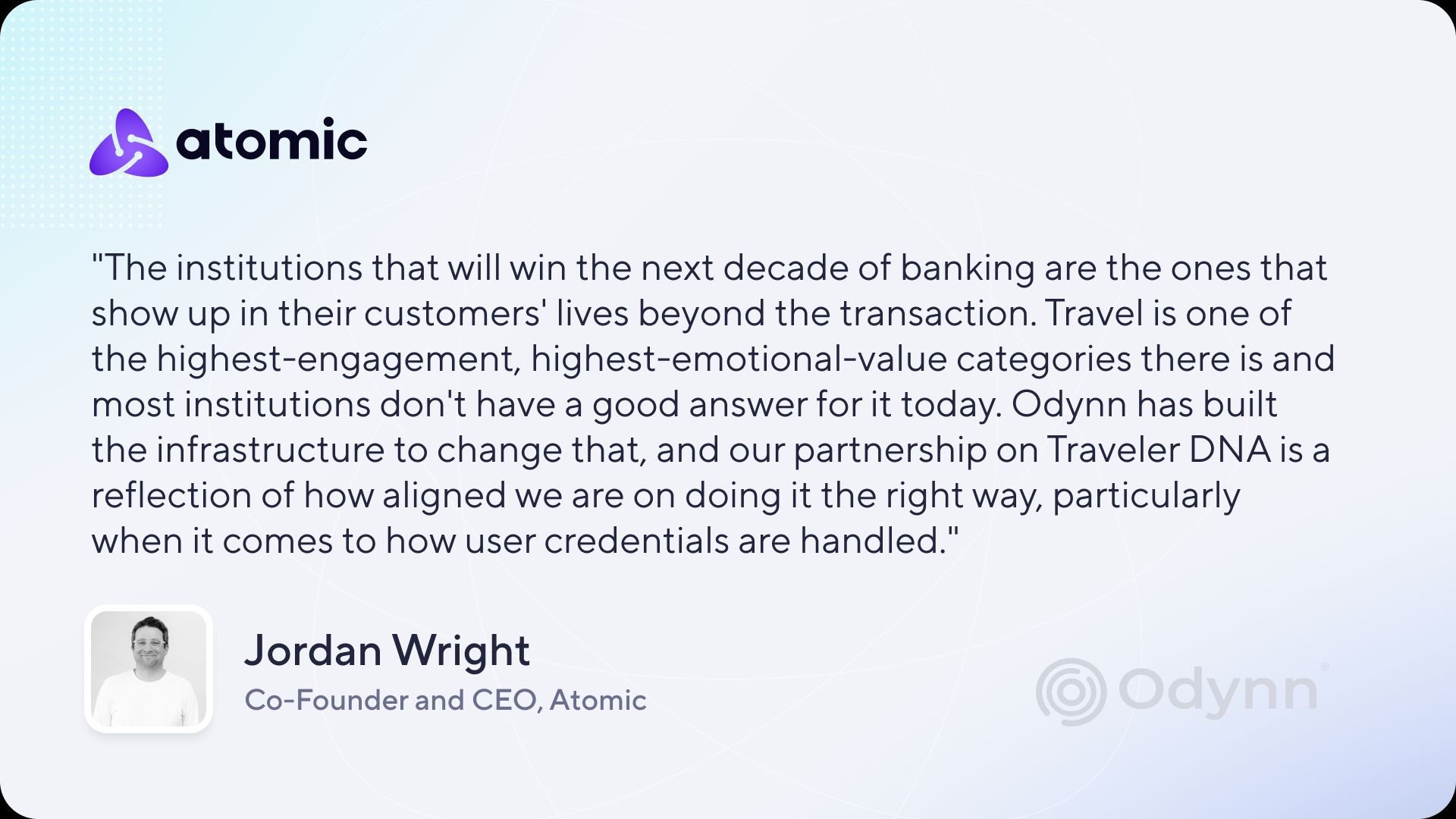 atomic

"The institutions that will win the next decade of banking are the ones that show up in their customers' lives beyond the transaction. Travel is one of the highest-engagement, highest-emotional-value categories there is and most institutions don't have a good answer for it today. Odynn has built the infrastructure to change that, and our partnership on Traveler DNA is a reflection of how aligned we are on doing it the right way, particularly when it comes to how user credentials are handled."

Jordan Wright
Co-Founder and CEO, Atomic

Odynn®